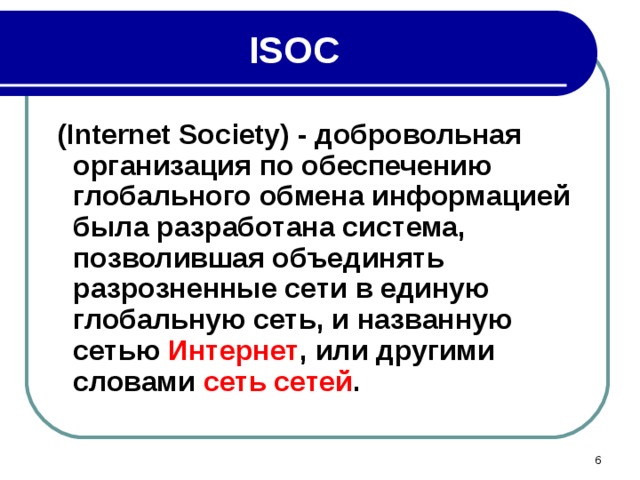 ISOC

(Internet Society) - добровольная организация по обеспечению глобального обмена информацией была разработана система, позволившая объединять разрозненные сети в единую глобальную сеть, и названную сетью Интернет, или другими словами сеть сетей.

6